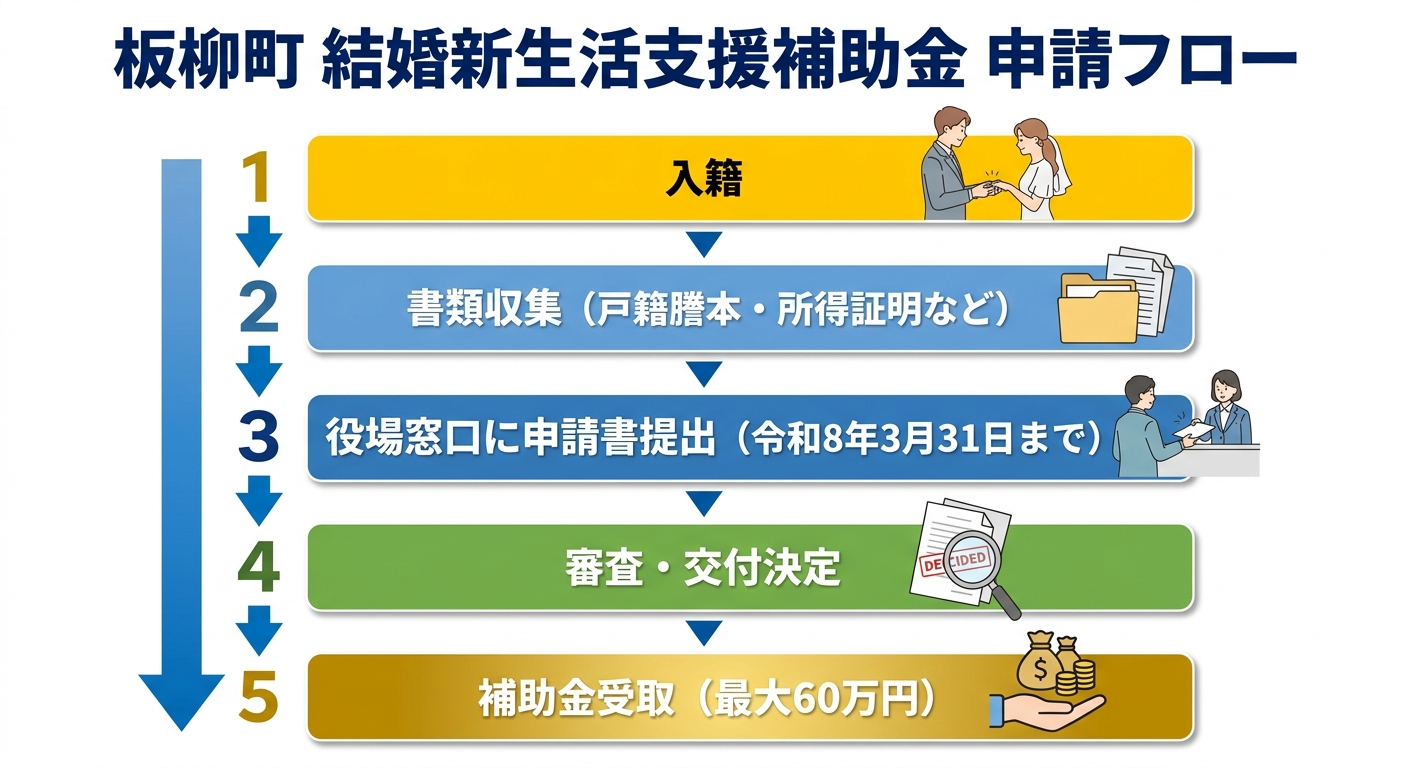 板柳町 結婚新生活支援補助金 申請フロー

1
入籍

2
書類収集（戸籍謄本・所得証明など）

3
役場窓口に申請書提出（令和8年3月31日まで）

4
審査・交付決定
DECIDED

5
補助金受取（最大60万円）
$